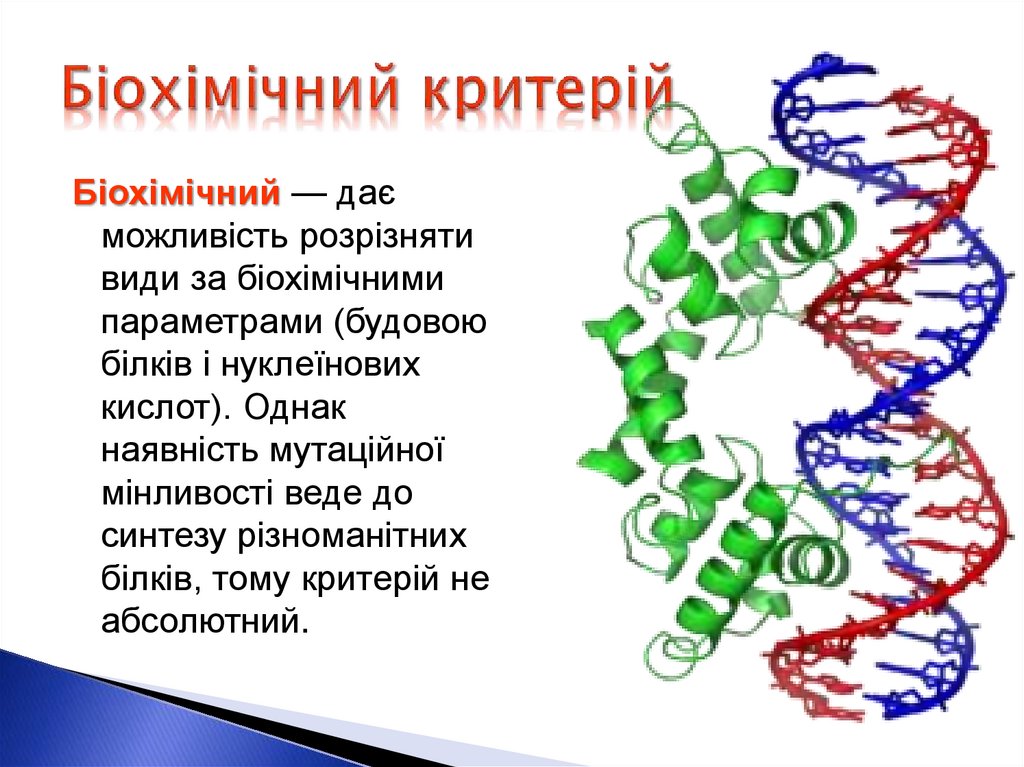 Біохімічний критерій

Біохімічний — дає можливість розрізняти види за біохімічними параметрами (будовою білків і нуклеїнових кислот). Однак наявність мутаційної мінливості веде до синтезу різноманітних білків, тому критерій не абсолютний.